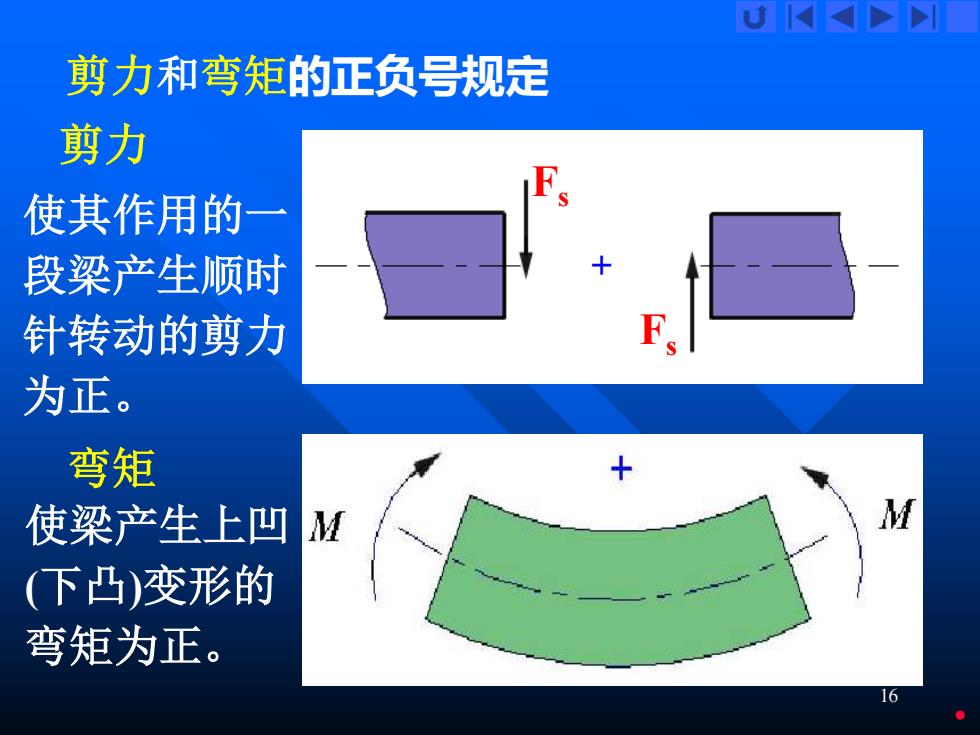 剪力和弯矩的正负号规定

剪力

使其作用的一段梁产生顺时针转动的剪力为正。

$F_s$

+

$F_s$

弯矩

使梁产生上凹(下凸)变形的弯矩为正。

+

$M$

$M$

16